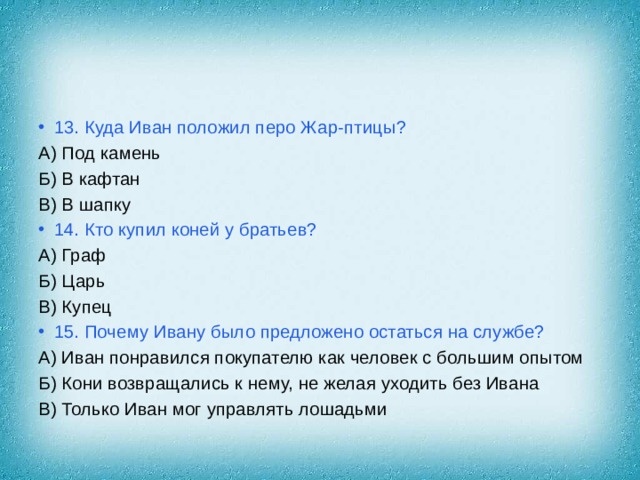 • 13. Куда Иван положил перо Жар-птицы?
А) Под камень
Б) В кафтан
В) В шапку
• 14. Кто купил коней у братьев?
А) Граф
Б) Царь
В) Купец
• 15. Почему Ивану было предложено остаться на службе?
А) Иван понравился покупателю как человек с большим опытом
Б) Кони возвращались к нему, не желая уходить без Ивана
В) Только Иван мог управлять лошадьми